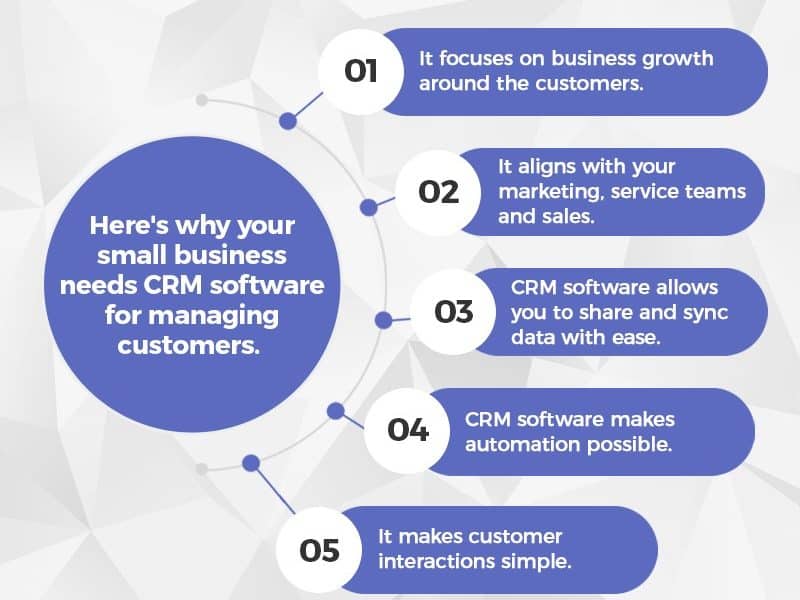 Here's why your small business needs CRM software for managing customers.

01 It focuses on business growth around the customers.

02 It aligns with your marketing, service teams and sales.

03 CRM software allows you to share and sync data with ease.

04 CRM software makes automation possible.

05 It makes customer interactions simple.